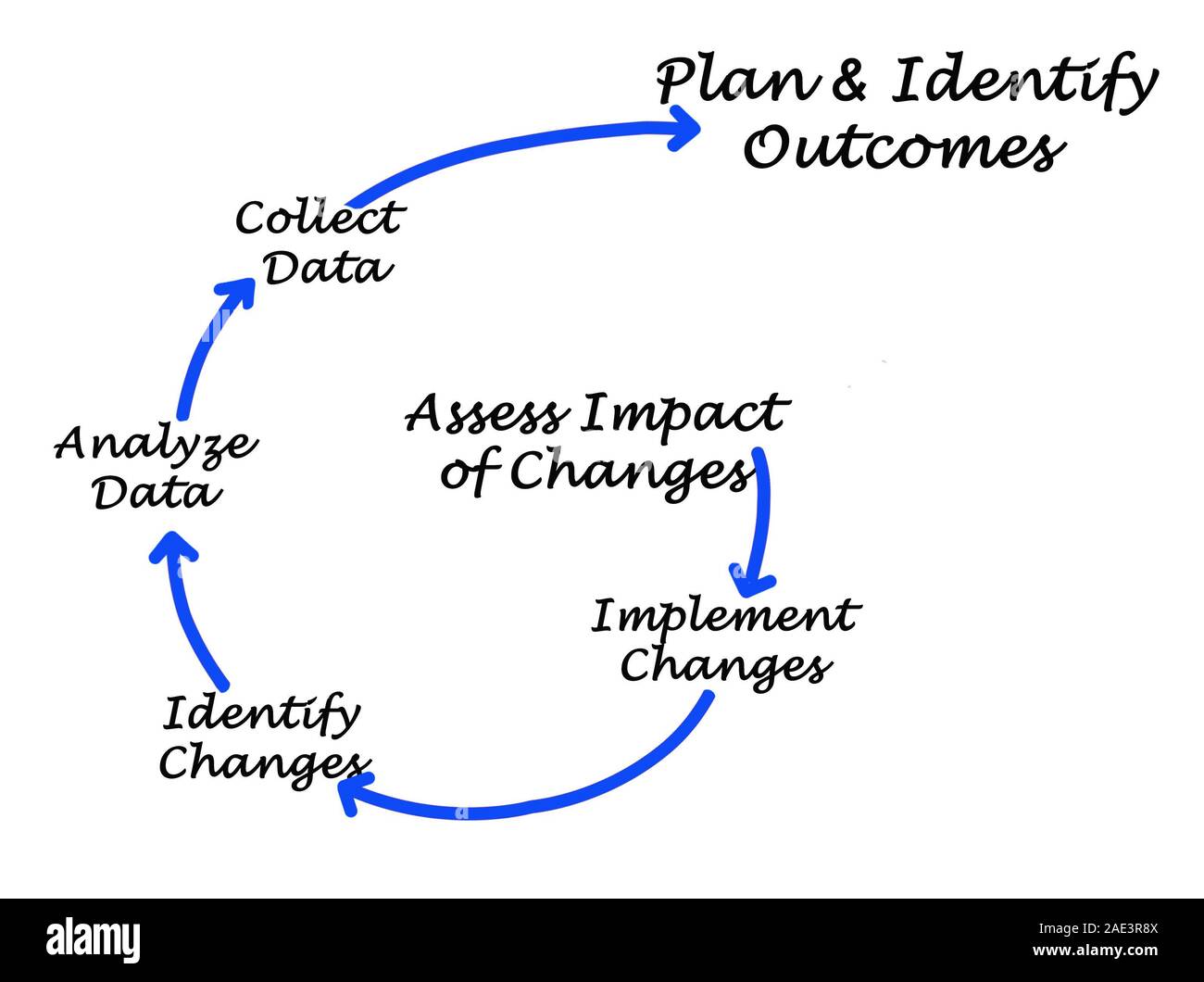 Plan & Identify Outcomes

Collect Data

Analyze Data

Assess Impact of Changes

Implement Changes

Identify Changes

alamy

Image ID: 2AE3R8X
www.alamy.com